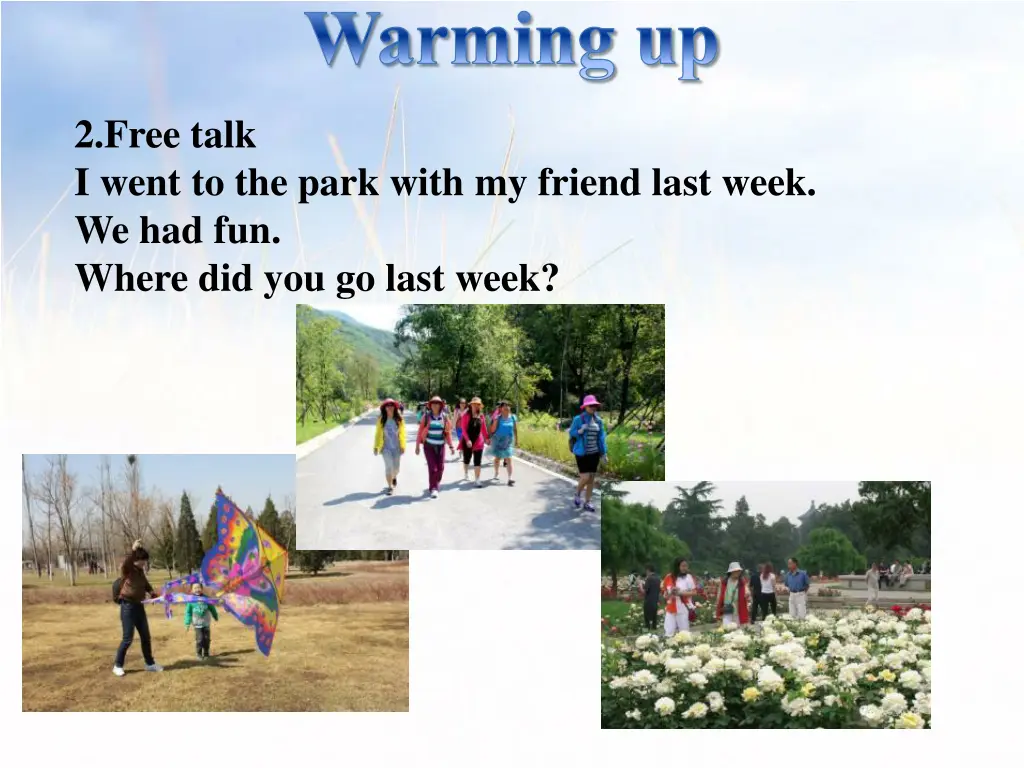 Warming up

2.Free talk
I went to the park with my friend last week.
We had fun.
Where did you go last week?